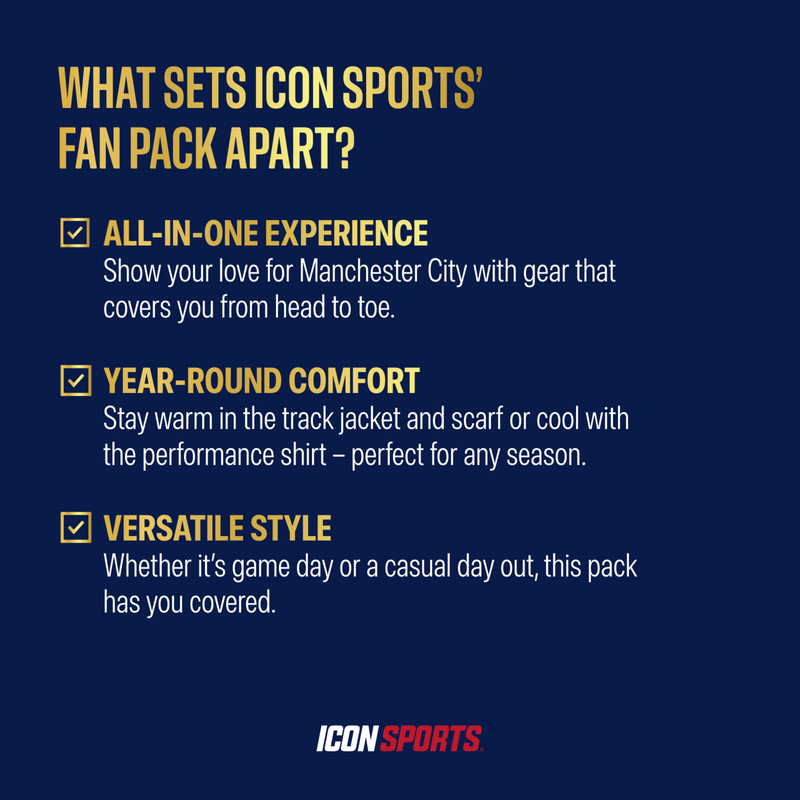 WHAT SETS ICON SPORTS' FAN PACK APART?

ALL-IN-ONE EXPERIENCE
Show your love for Manchester City with gear that covers you from head to toe.

YEAR-ROUND COMFORT
Stay warm in the track jacket and scarf or cool with the performance shirt – perfect for any season.

VERSATILE STYLE
Whether it's game day or a casual day out, this pack has you covered.

ICON SPORTS